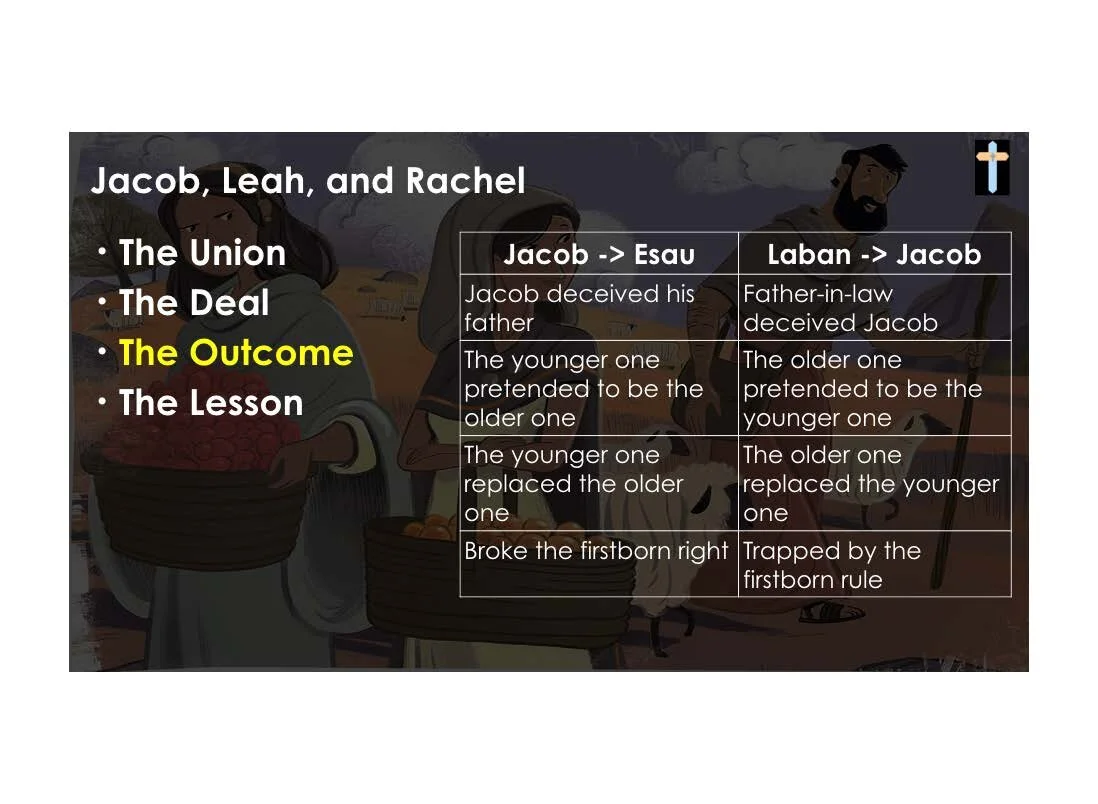 Jacob, Leah, and Rachel

• The Union
• The Deal
• The Outcome
• The Lesson

| Jacob -> Esau | Laban -> Jacob |
|---|---|
| Jacob deceived his father | Father-in-law deceived Jacob |
| The younger one pretended to be the older one | The older one pretended to be the younger one |
| The younger one replaced the older one | The older one replaced the younger one |
| Broke the firstborn right | Trapped by the firstborn rule |